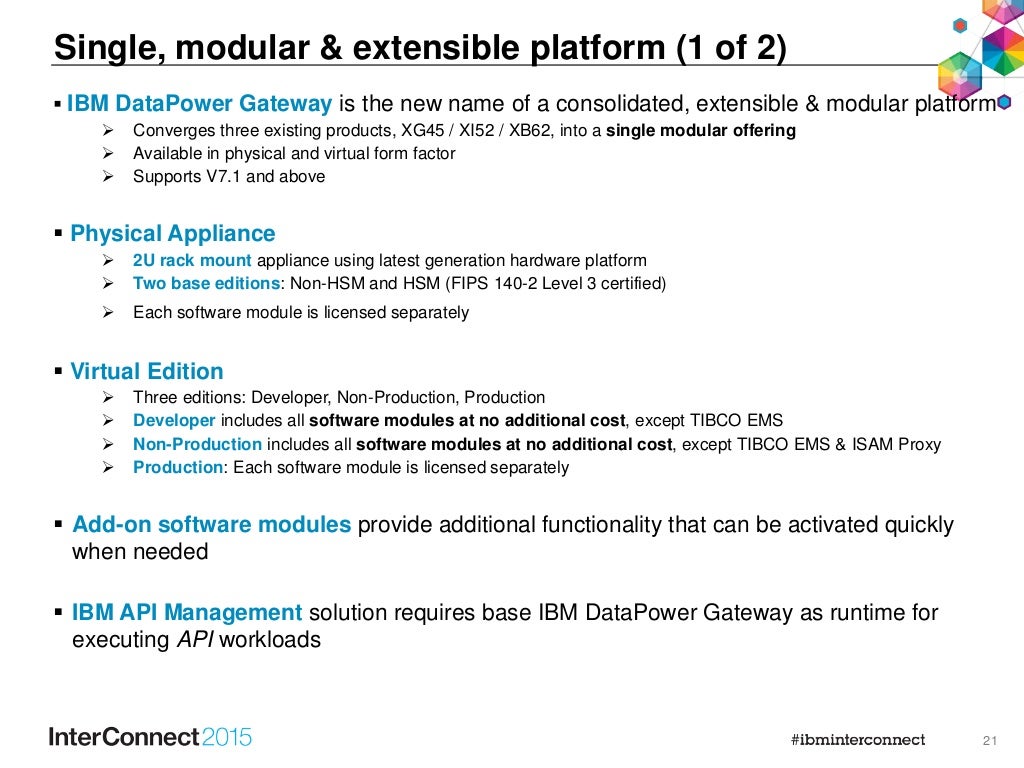 Single, modular & extensible platform (1 of 2)

▪ IBM DataPower Gateway is the new name of a consolidated, extensible & modular platform

➢ Converges three existing products, XG45 / XI52 / XB62, into a single modular offering
➢ Available in physical and virtual form factor
➢ Supports V7.1 and above

▪ Physical Appliance

➢ 2U rack mount appliance using latest generation hardware platform
➢ Two base editions: Non-HSM and HSM (FIPS 140-2 Level 3 certified)
➢ Each software module is licensed separately

▪ Virtual Edition

➢ Three editions: Developer, Non-Production, Production
➢ Developer includes all software modules at no additional cost, except TIBCO EMS
➢ Non-Production includes all software modules at no additional cost, except TIBCO EMS & ISAM Proxy
➢ Production: Each software module is licensed separately

▪ Add-on software modules provide additional functionality that can be activated quickly when needed

▪ IBM API Management solution requires base IBM DataPower Gateway as runtime for executing API workloads

InterConnect2015

#ibminterconnect

21